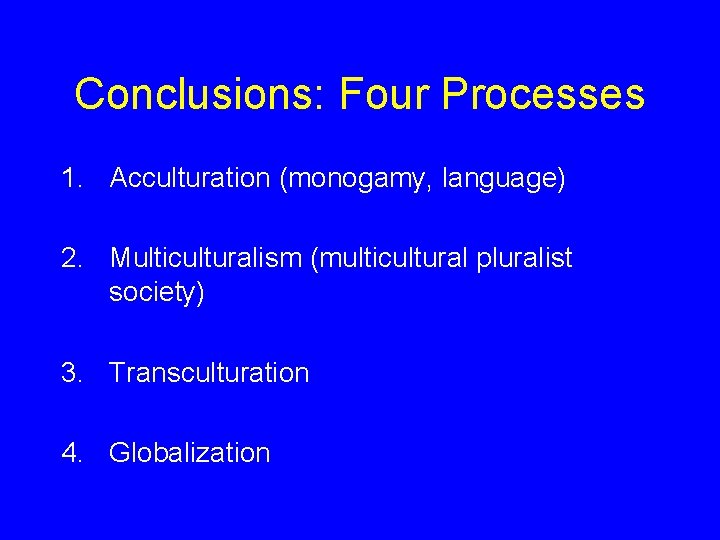 Conclusions: Four Processes

1. Acculturation (monogamy, language)

2. Multiculturalism (multicultural pluralist society)

3. Transculturation

4. Globalization